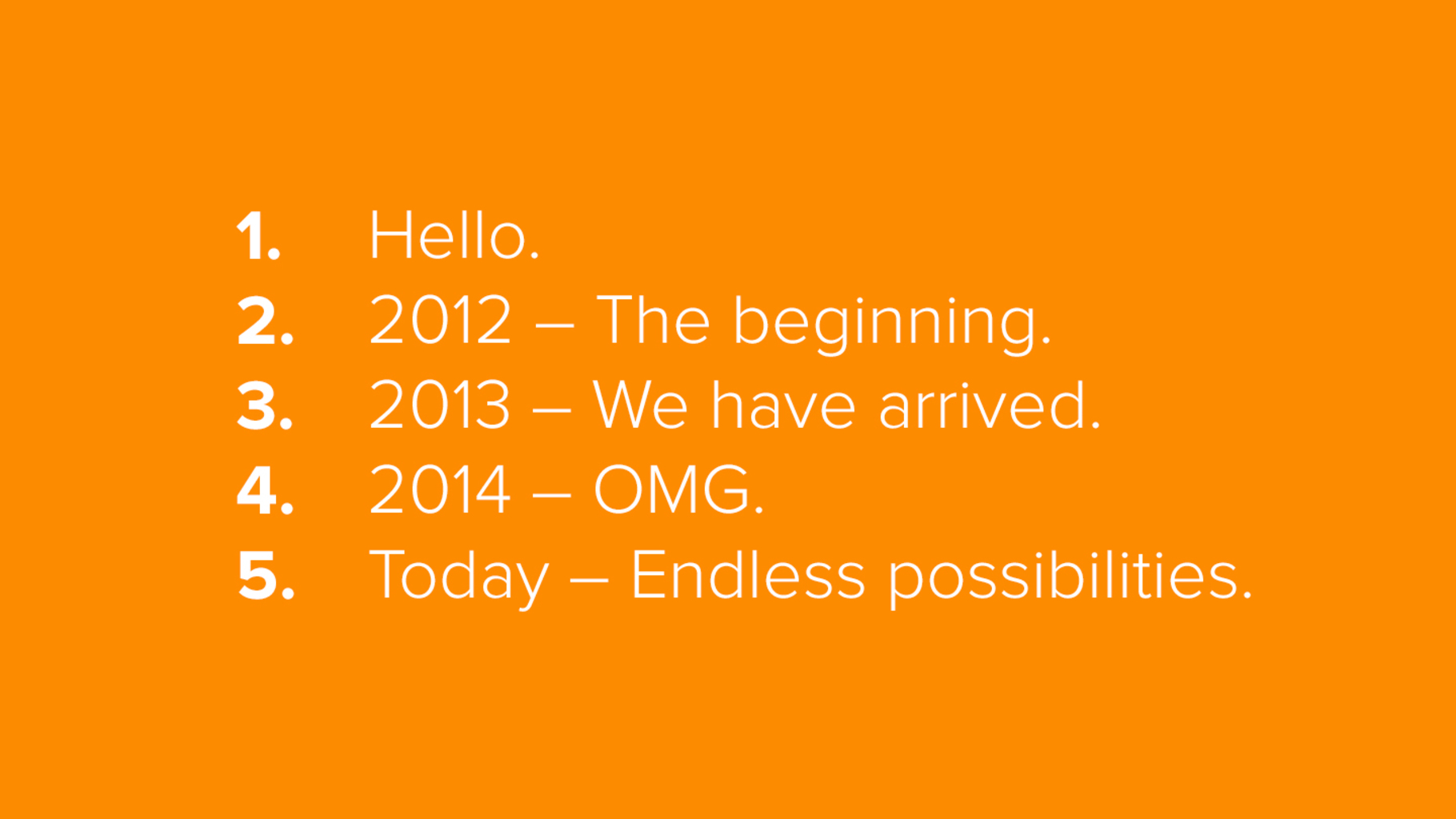 1. Hello.
2. 2012 – The beginning.
3. 2013 – We have arrived.
4. 2014 – OMG.
5. Today – Endless possibilities.